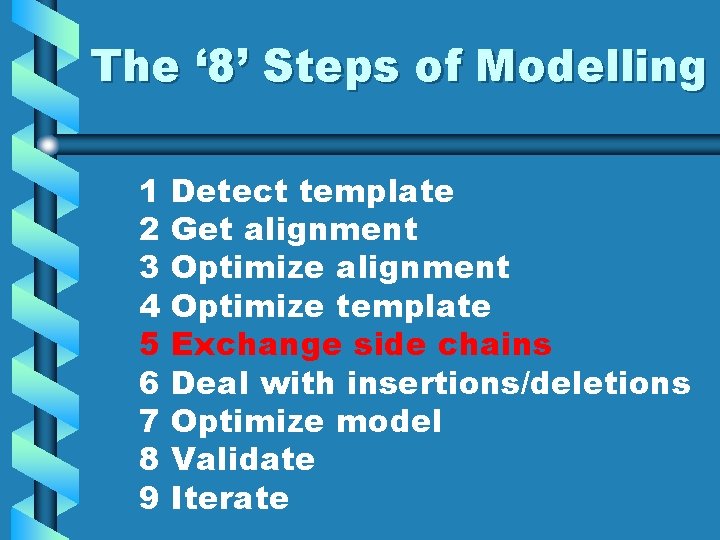 The ‘8’ Steps of Modelling

1 Detect template
2 Get alignment
3 Optimize alignment
4 Optimize template
5 Exchange side chains
6 Deal with insertions/deletions
7 Optimize model
8 Validate
9 Iterate